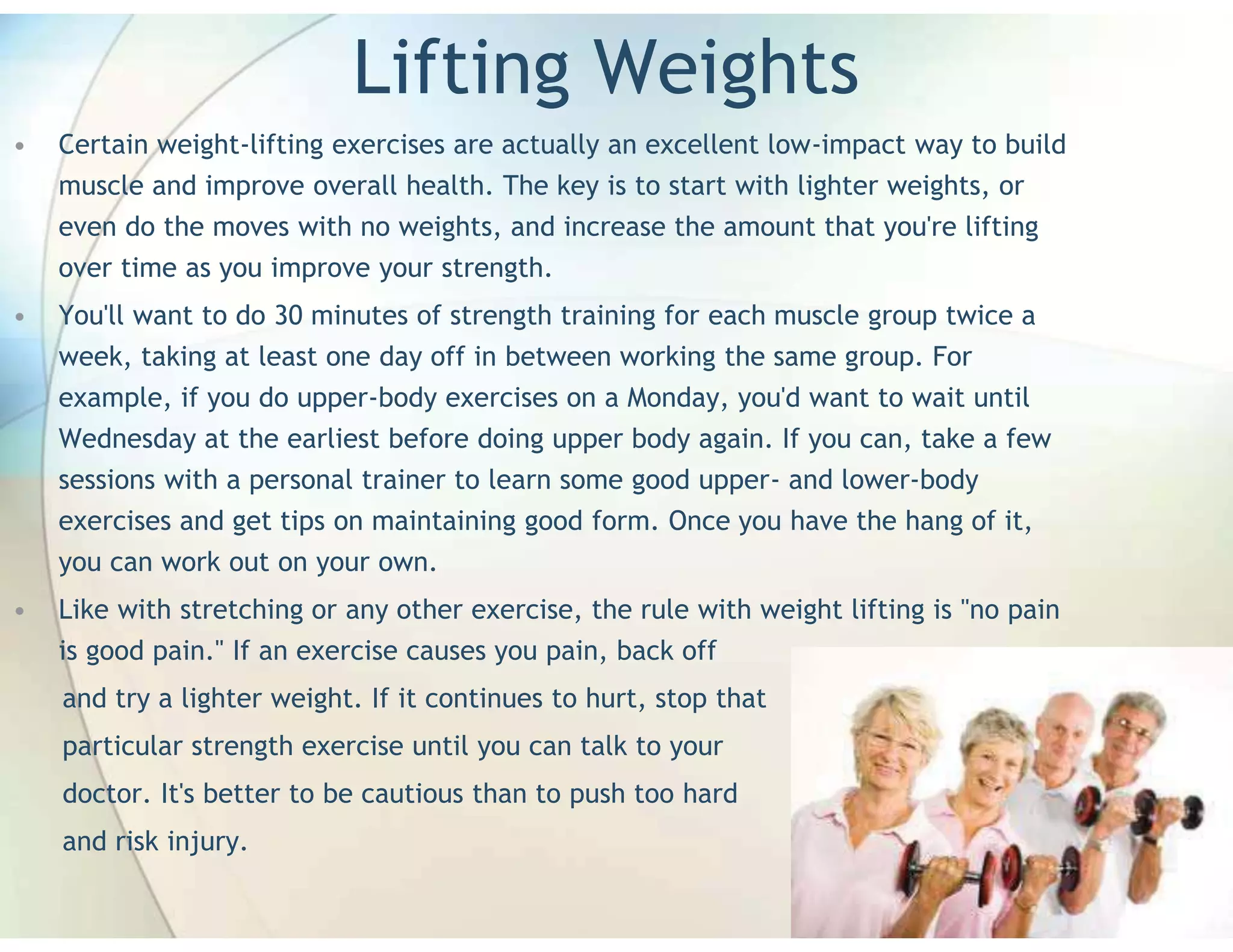 Lifting Weights

• Certain weight-lifting exercises are actually an excellent low-impact way to build muscle and improve overall health. The key is to start with lighter weights, or even do the moves with no weights, and increase the amount that you're lifting over time as you improve your strength.

• You'll want to do 30 minutes of strength training for each muscle group twice a week, taking at least one day off in between working the same group. For example, if you do upper-body exercises on a Monday, you'd want to wait until Wednesday at the earliest before doing upper body again. If you can, take a few sessions with a personal trainer to learn some good upper- and lower-body exercises and get tips on maintaining good form. Once you have the hang of it, you can work out on your own.

• Like with stretching or any other exercise, the rule with weight lifting is "no pain is good pain." If an exercise causes you pain, back off and try a lighter weight. If it continues to hurt, stop that particular strength exercise until you can talk to your doctor. It's better to be cautious than to push too hard and risk injury.